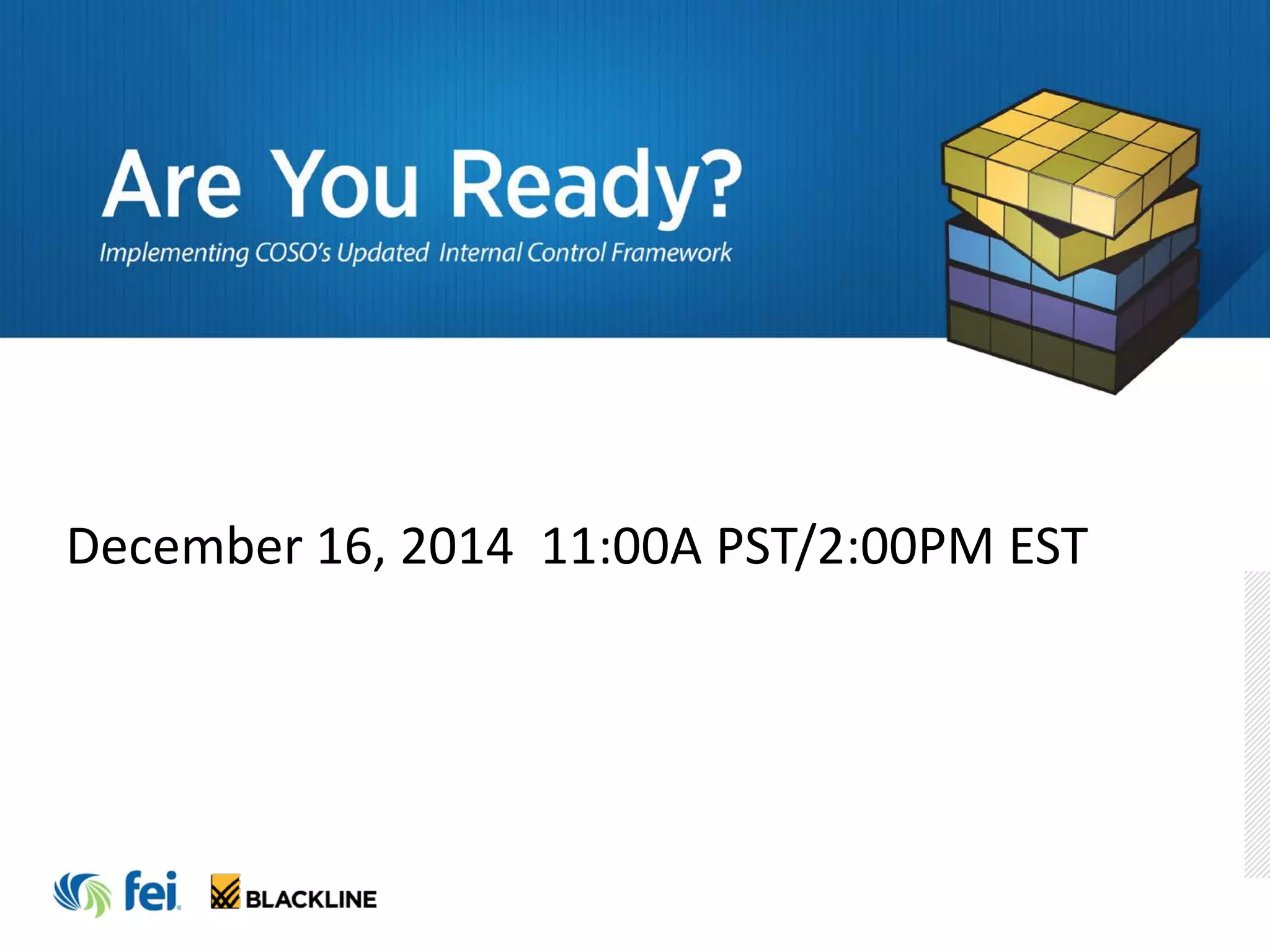 Are You Ready?

Implementing COSO's Updated Internal Control Framework

December 16, 2014 11:00A PST/2:00PM EST

fei BLACKLINE